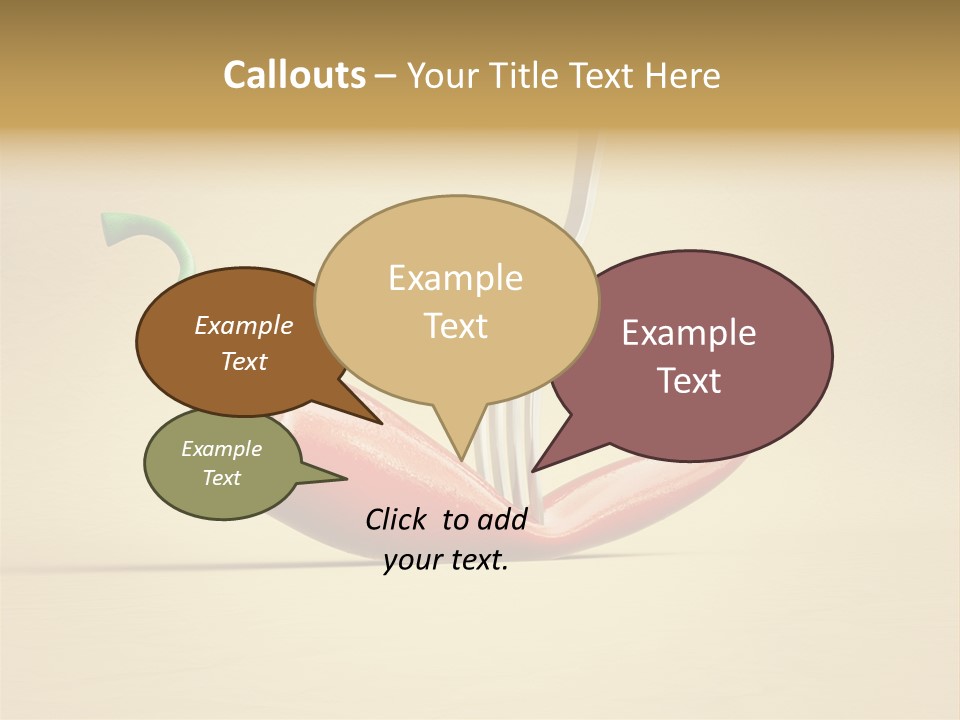 Callouts – Your Title Text Here

Example Text

Example Text

Example Text

Example Text

Click to add your text.